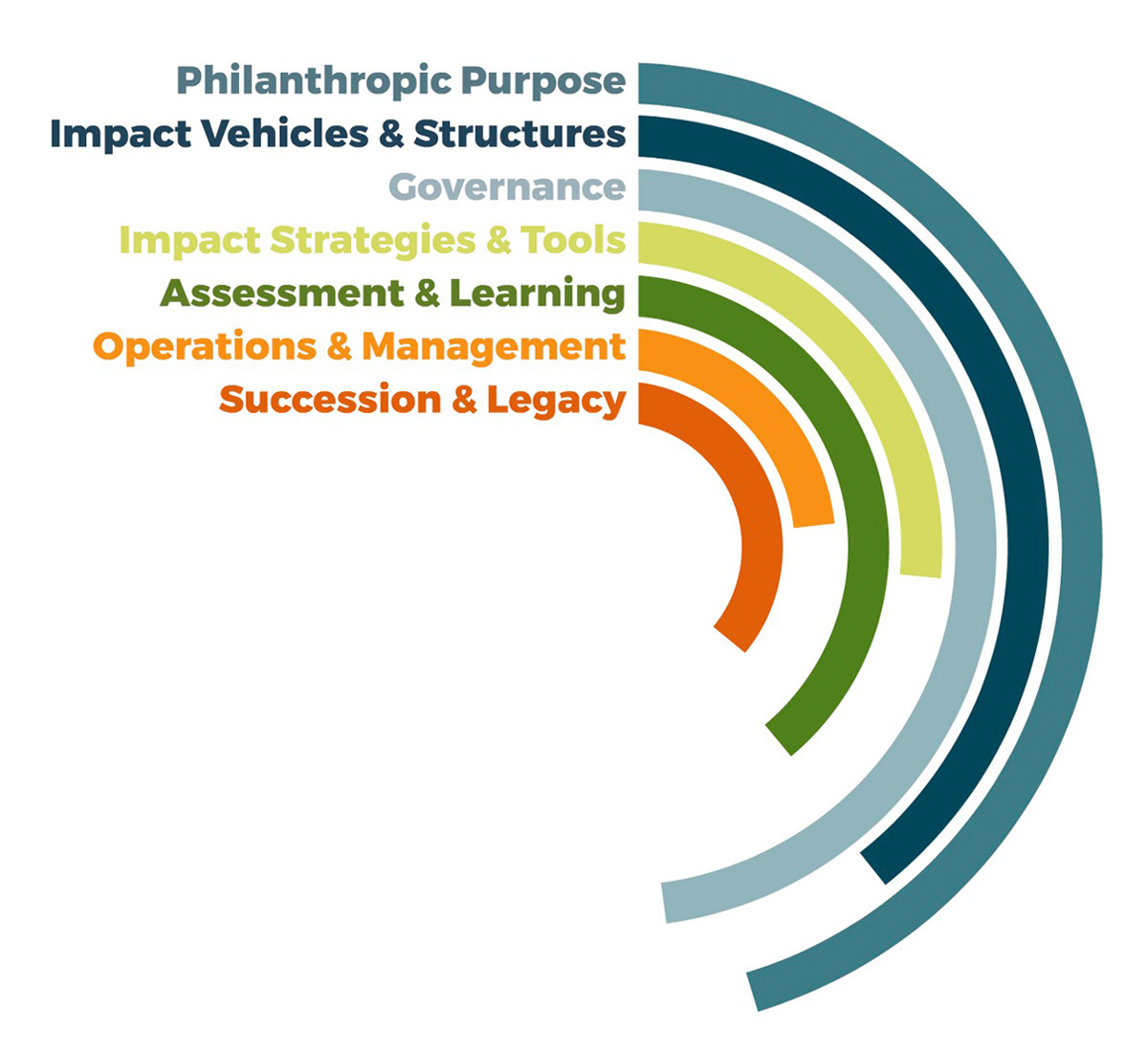 Philanthropic Purpose
Impact Vehicles & Structures
Governance
Impact Strategies & Tools
Assessment & Learning
Operations & Management
Succession & Legacy